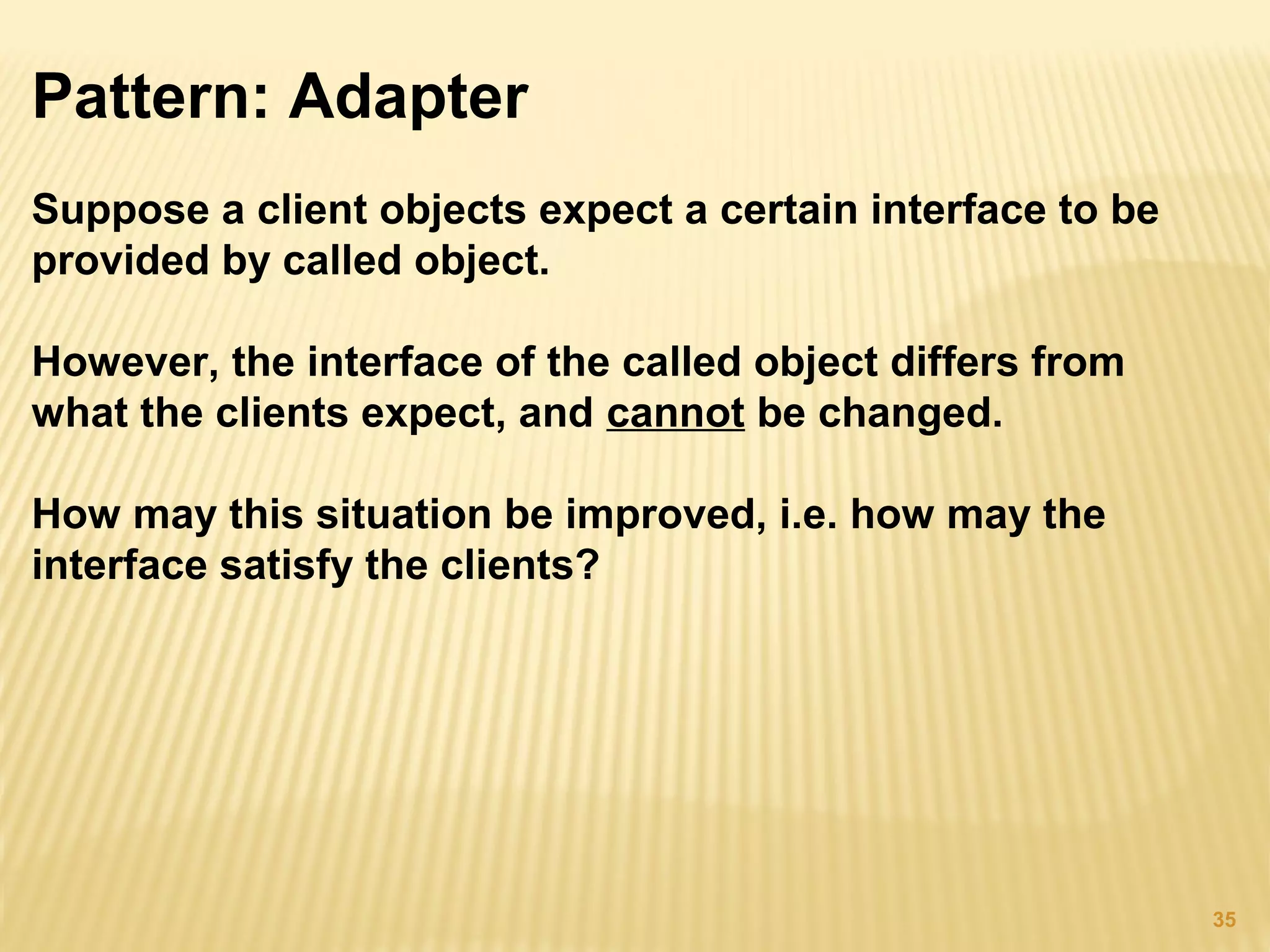 Pattern: Adapter

Suppose a client objects expect a certain interface to be provided by called object.

However, the interface of the called object differs from what the clients expect, and cannot be changed.

How may this situation be improved, i.e. how may the interface satisfy the clients?

35